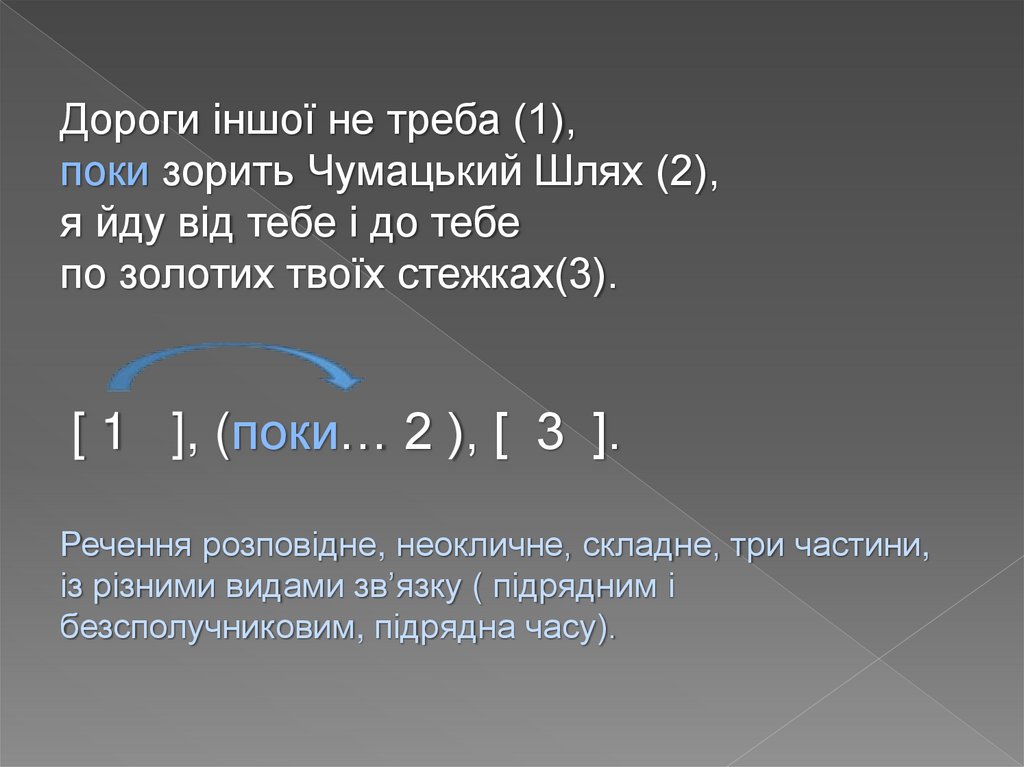 Дороги іншої не треба (1),
поки зорить Чумацький Шлях (2),
я йду від тебе і до тебе
по золотих твоїх стежках(3).

[ 1 ], (поки… 2 ), [ 3 ].

Речення розповідне, неокличне, складне, три частини, із різними видами зв'язку ( підрядним і безсполучниковим, підрядна часу).